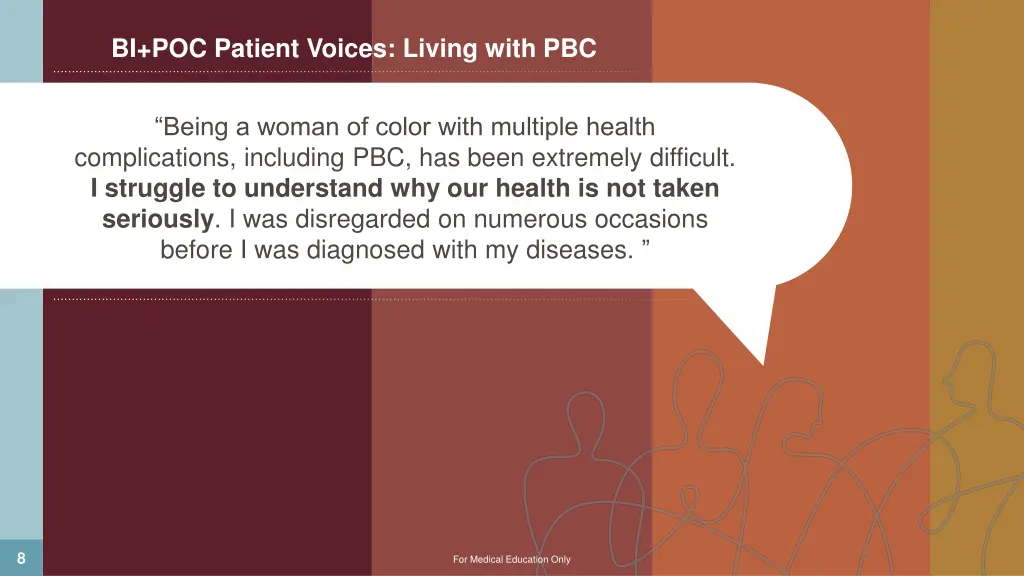 BI+POC Patient Voices: Living with PBC

“Being a woman of color with multiple health complications, including PBC, has been extremely difficult. I struggle to understand why our health is not taken seriously. I was disregarded on numerous occasions before I was diagnosed with my diseases. ”

8

For Medical Education Only